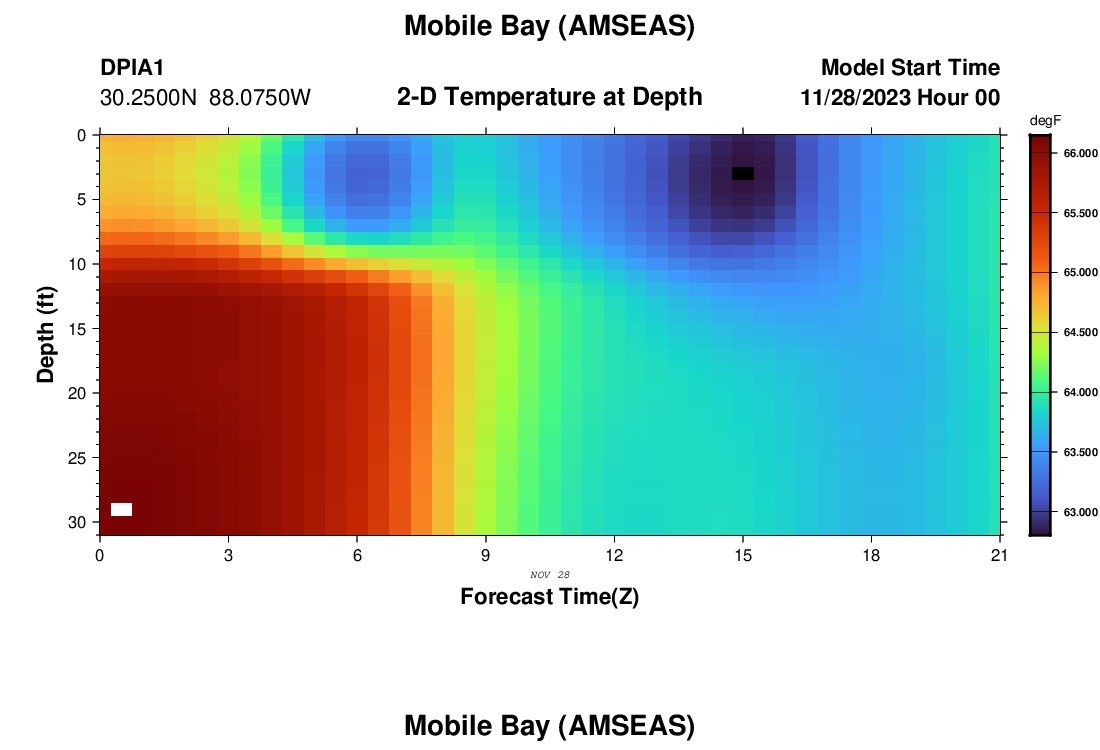 Mobile Bay (AMSEAS)

DPIA1
30.2500N 88.0750W

2-D Temperature at Depth

Model Start Time
11/28/2023 Hour 00

degF
66.000
65.500
65.000
64.500
64.000
63.500
63.000

Depth (ft)
0
5
10
15
20
25
30

0
3
6
9
12
15
18
21

NOV 28

Forecast Time(Z)

Mobile Bay (AMSEAS)